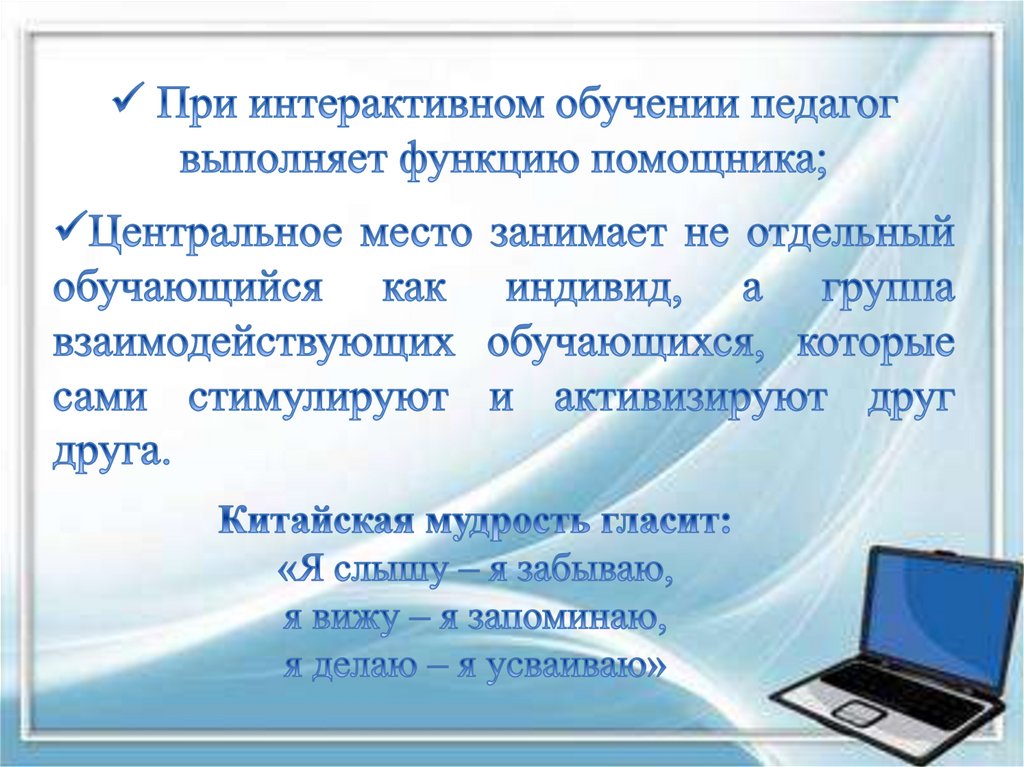 ✓ При интерактивном обучении педагог выполняет функцию помощника;

✓Центральное место занимает не отдельный обучающийся как индивид, а группа взаимодействующих обучающихся, которые сами стимулируют и активизируют друг друга.

Китайская мудрость гласит:
«Я слышу – я забываю,
я вижу – я запоминаю,
я делаю – я усваиваю»